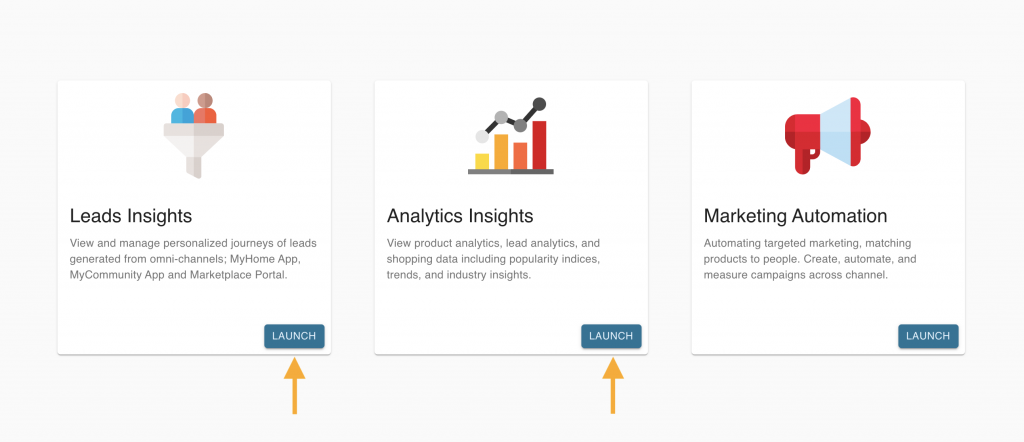 Leads Insights

View and manage personalized journeys of leads generated from omni-channels; MyHome App, MyCommunity App and Marketplace Portal.

LAUNCH

Analytics Insights

View product analytics, lead analytics, and shopping data including popularity indices, trends, and industry insights.

LAUNCH

Marketing Automation

Automating targeted marketing, matching products to people. Create, automate, and measure campaigns across channel.

LAUNCH